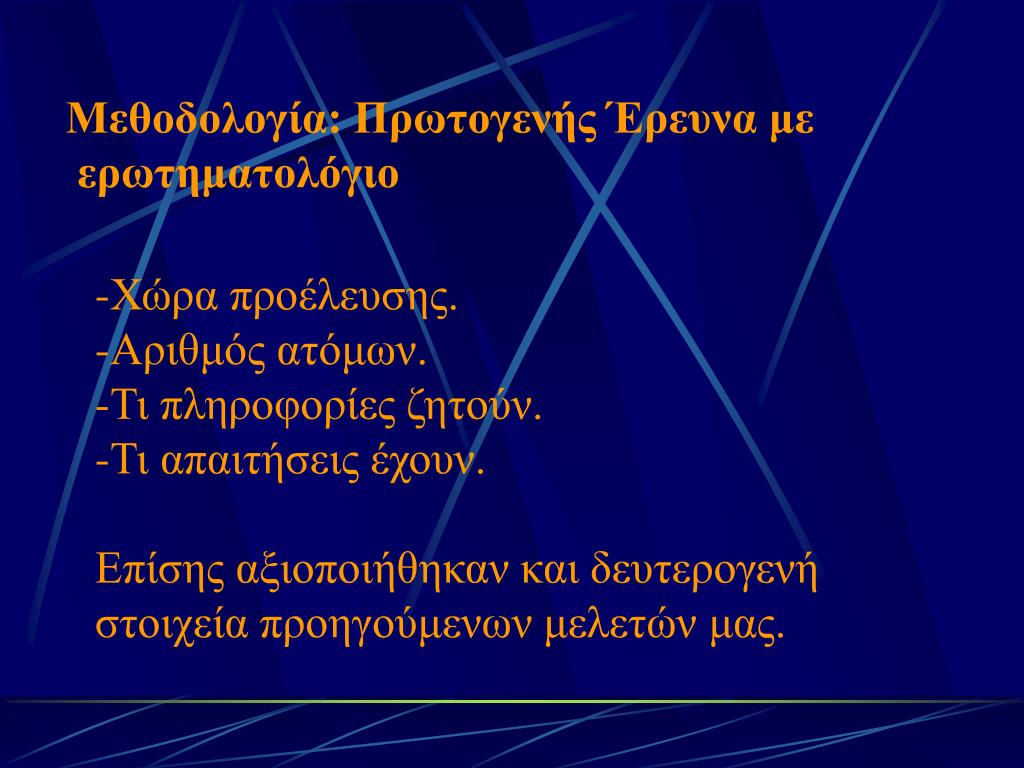 Μεθοδολογία: Πρωτογενής Έρευνα με ερωτηματολόγιο

-Χώρα προέλευσης.
-Αριθμός ατόμων.
-Τι πληροφορίες ζητούν.
-Τι απαιτήσεις έχουν.

Επίσης αξιοποιήθηκαν και δευτερογενή στοιχεία προηγούμενων μελετών μας.